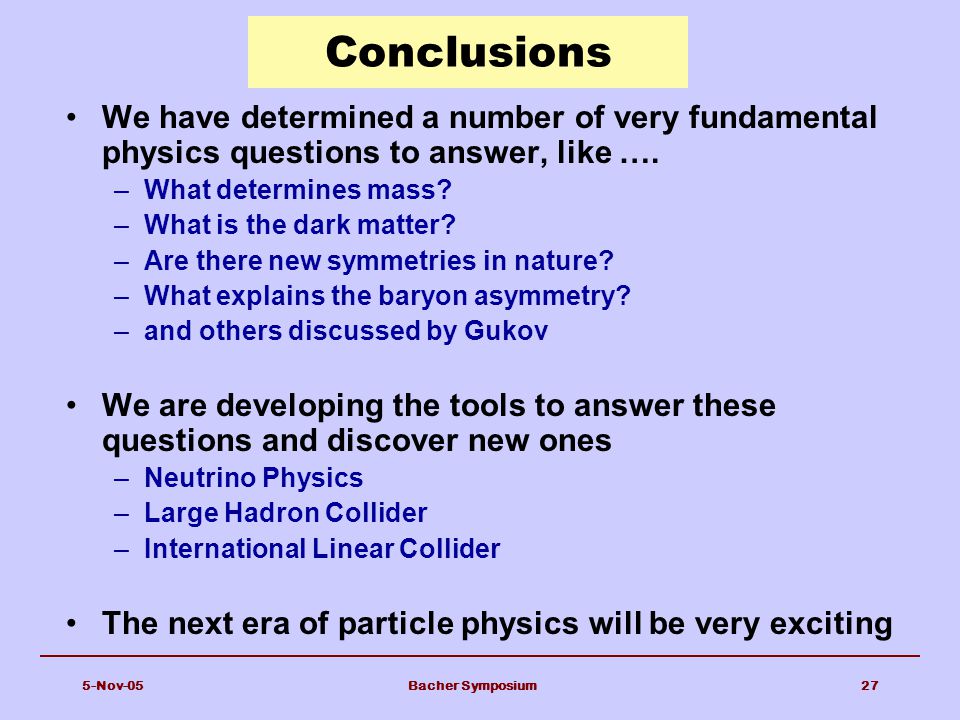 Conclusions

• We have determined a number of very fundamental physics questions to answer, like ….
– What determines mass?
– What is the dark matter?
– Are there new symmetries in nature?
– What explains the baryon asymmetry?
– and others discussed by Gukov

• We are developing the tools to answer these questions and discover new ones
– Neutrino Physics
– Large Hadron Collider
– International Linear Collider

• The next era of particle physics will be very exciting

5-Nov-05

Bacher Symposium

27